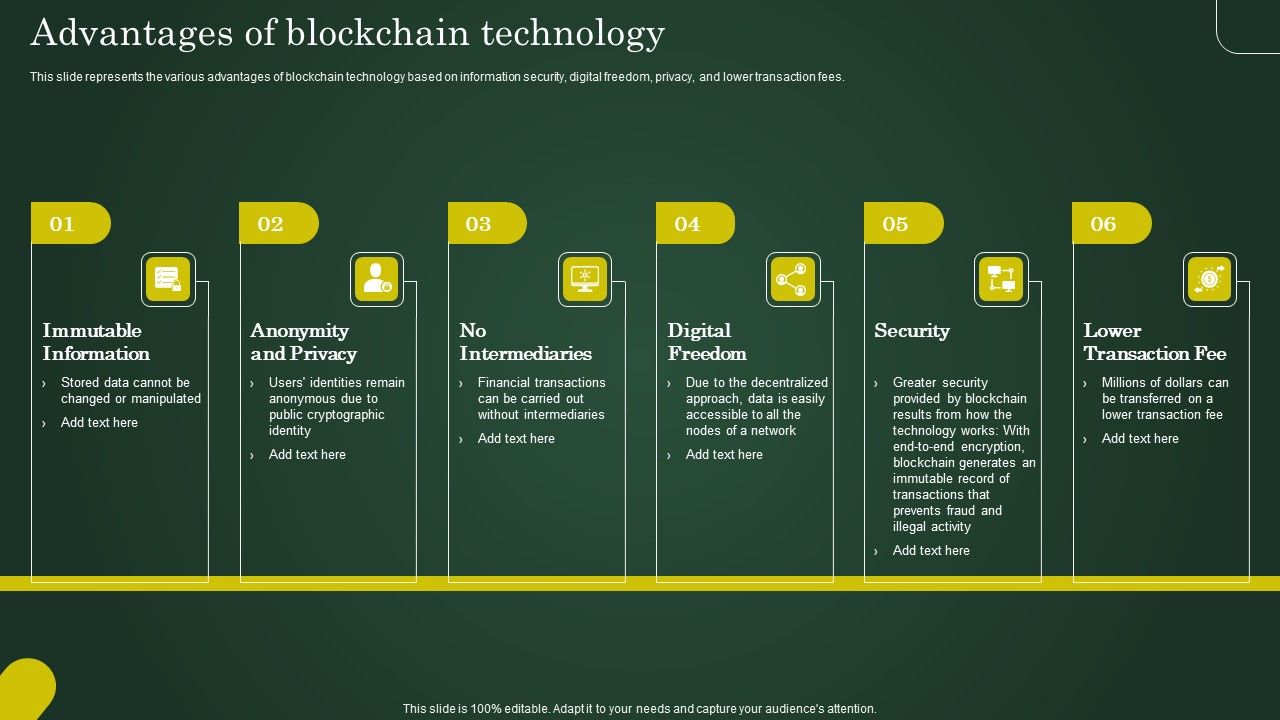 Advantages of blockchain technology

This slide represents the various advantages of blockchain technology based on information security, digital freedom, privacy, and lower transaction fees.

01

Immutable Information

› Stored data cannot be changed or manipulated

› Add text here

02

Anonymity and Privacy

› Users' identities remain anonymous due to public cryptographic identity

› Add text here

03

No Intermediaries

› Financial transactions can be carried out without intermediaries

› Add text here

04

Digital Freedom

› Due to the decentralized approach, data is easily accessible to all the nodes of a network

› Add text here

05

Security

› Greater security provided by blockchain results from how the technology works: With end-to-end encryption, blockchain generates an immutable record of transactions that prevents fraud and illegal activity

› Add text here

06

Lower Transaction Fee

› Millions of dollars can be transferred on a lower transaction fee

› Add text here

This slide is 100% editable. Adapt it to your needs and capture your audience's attention.